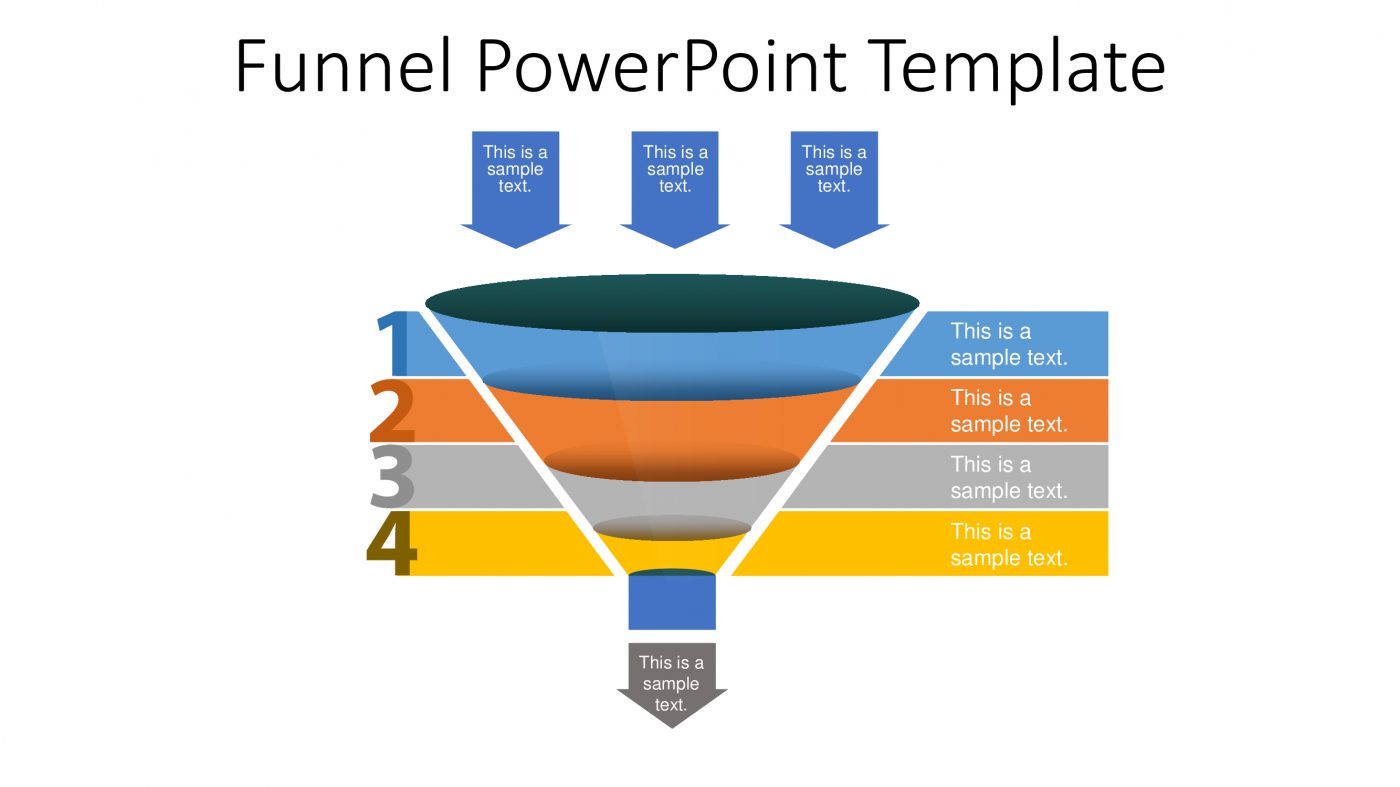 Funnel PowerPoint Template

This is a sample text.

This is a sample text.

This is a sample text.

1

This is a sample text.

2

This is a sample text.

3

This is a sample text.

4

This is a sample text.

This is a sample text.